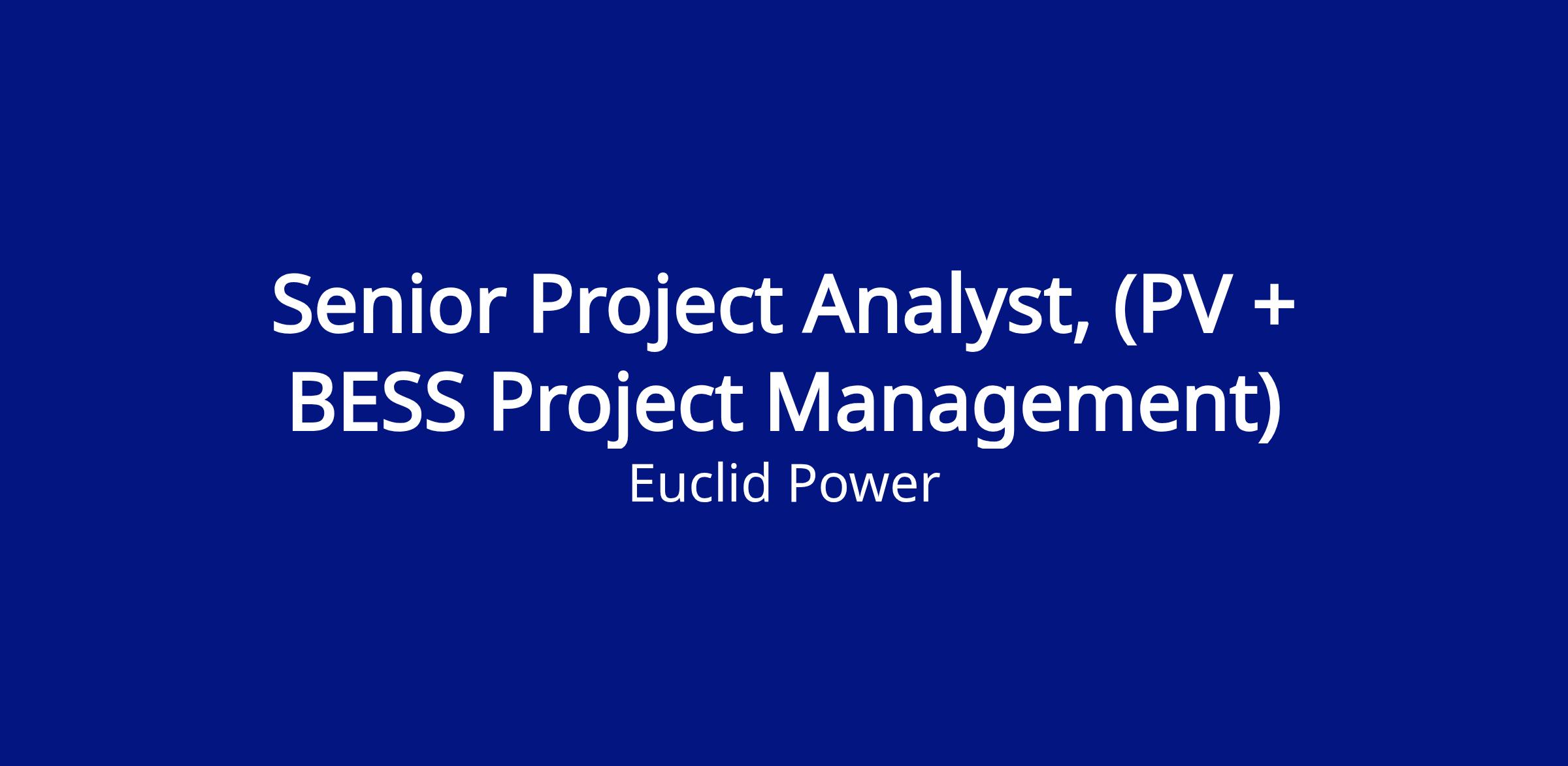 Senior Project Analyst, (PV + BESS Project Management)

Euclid Power